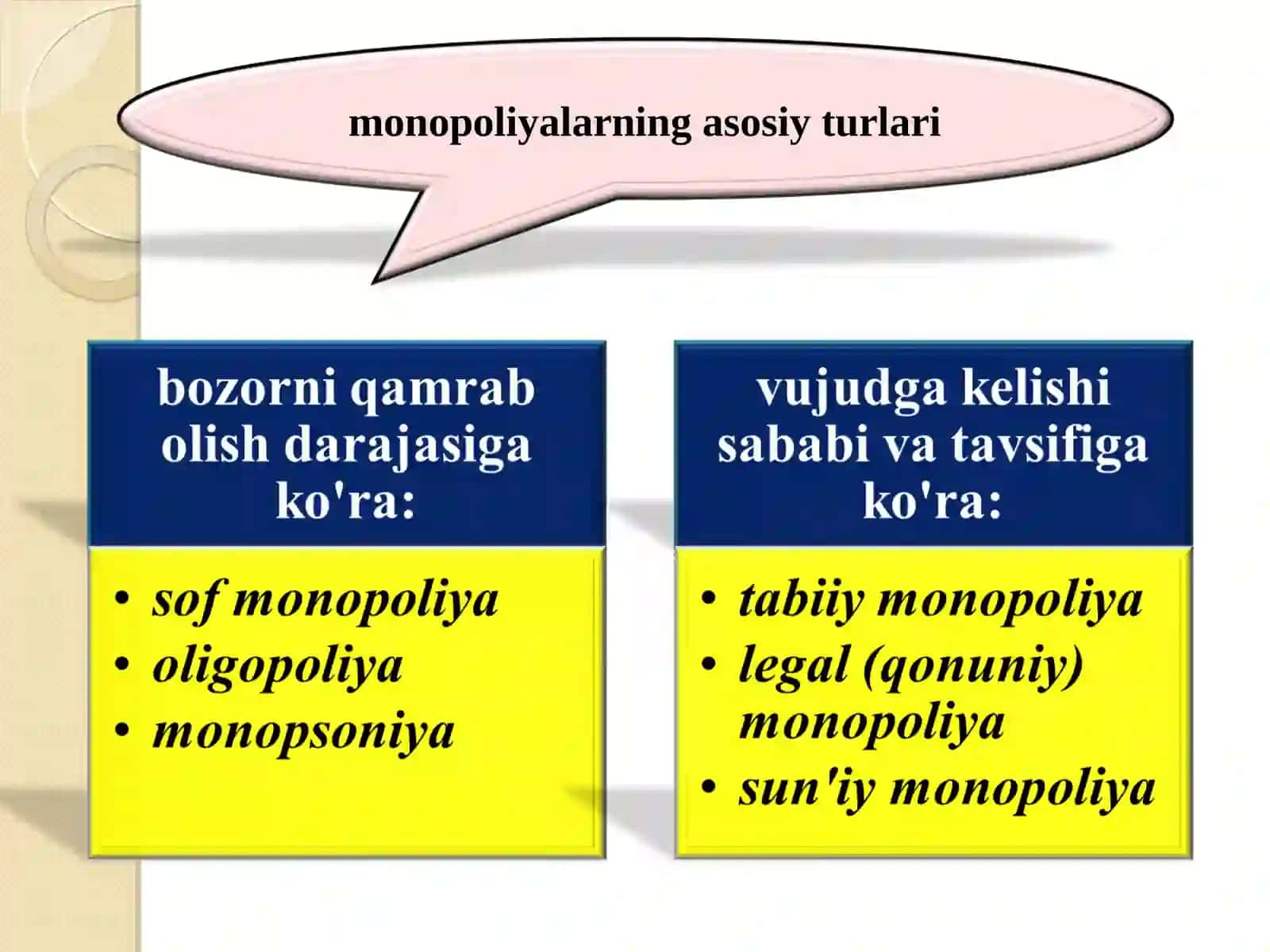 monopoliyalarning asosiy turlari

bozorni qamrab olish darajasiga ko'ra:

• sof monopoliya
• oligopoliya
• monopsoniya

vujudga kelishi sababi va tavsifiga ko'ra:

• tabiiy monopoliya
• legal (qonuniy) monopoliya
• sun'iy monopoliya